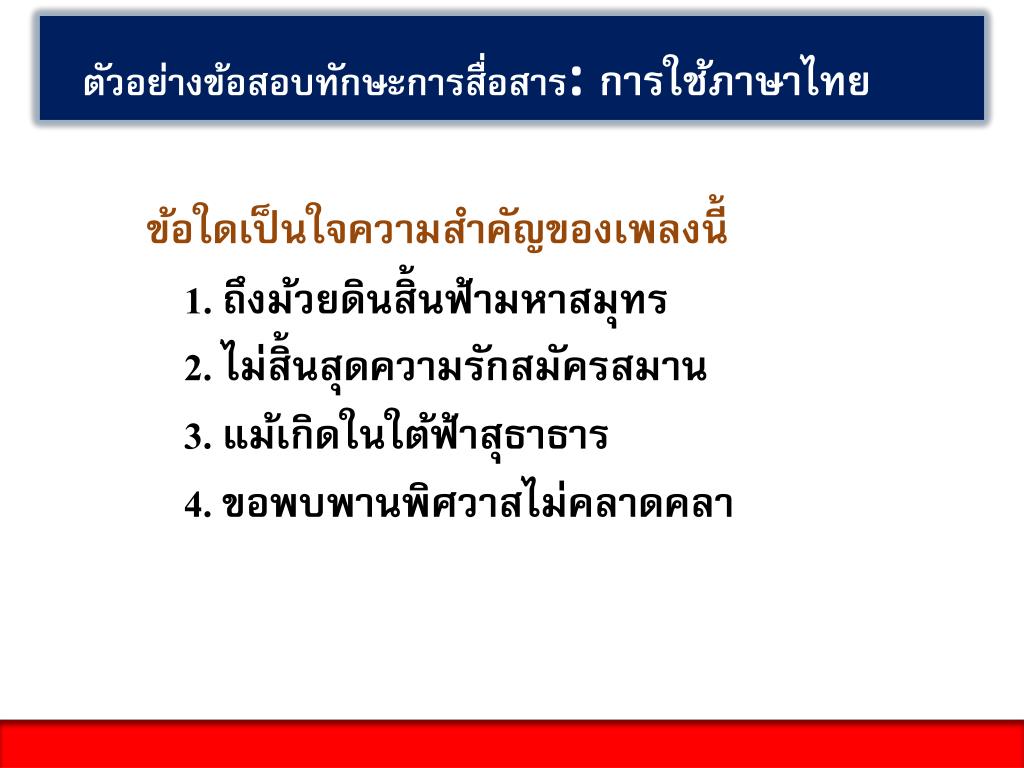 ตัวอย่างข้อสอบทักษะการสื่อสาร: การใช้ภาษาไทย

ข้อใดเป็นใจความสำคัญของเพลงนี้

1. ถึงม้วยดินสิ้นฟ้ามหาสมุทร

2. ไม่สิ้นสุดความรักสมัครสมาน

3. แม้เกิดในใต้ฟ้าสุธาธาร

4. ขอพบพานพิศวาสไม่คลาดคลา